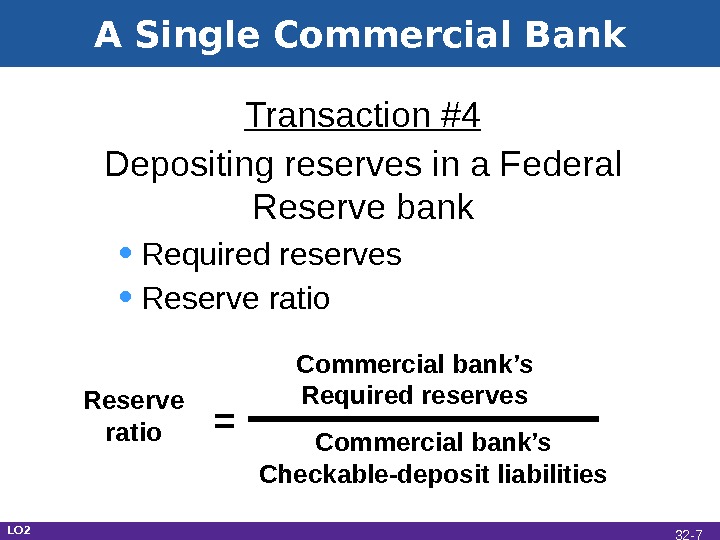 A Single Commercial Bank

Transaction #4

Depositing reserves in a Federal Reserve bank

• Required reserves
• Reserve ratio

$\text{Reserve ratio} = \frac{\text{Commercial bank's Required reserves}}{\text{Commercial bank's Checkable-deposit liabilities}}$

LO2

32-7